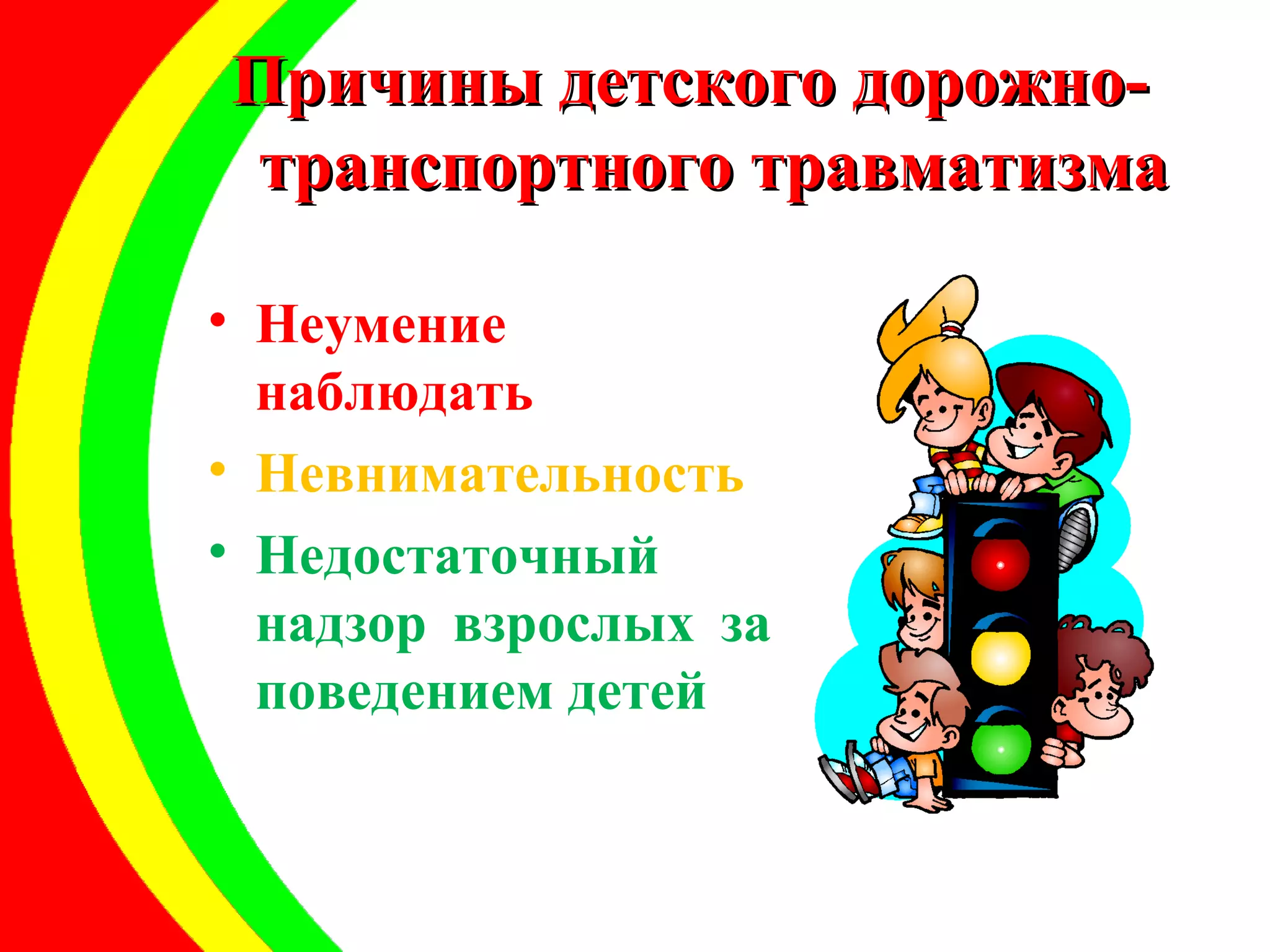 Причины детского дорожно-транспортного травматизма

• Неумение наблюдать
• Невнимательность
• Недостаточный надзор взрослых за поведением детей